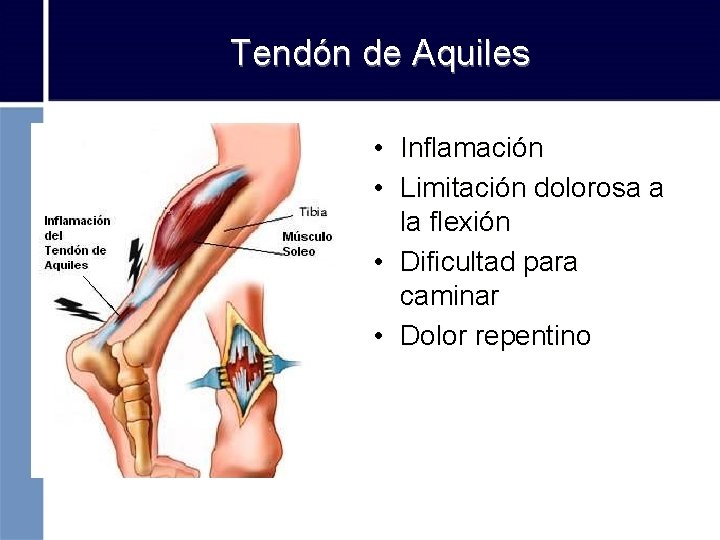 Tendón de Aquiles

Inflamación del Tendón de Aquiles

Tibia

Músculo Soleo

• Inflamación
• Limitación dolorosa a la flexión
• Dificultad para caminar
• Dolor repentino